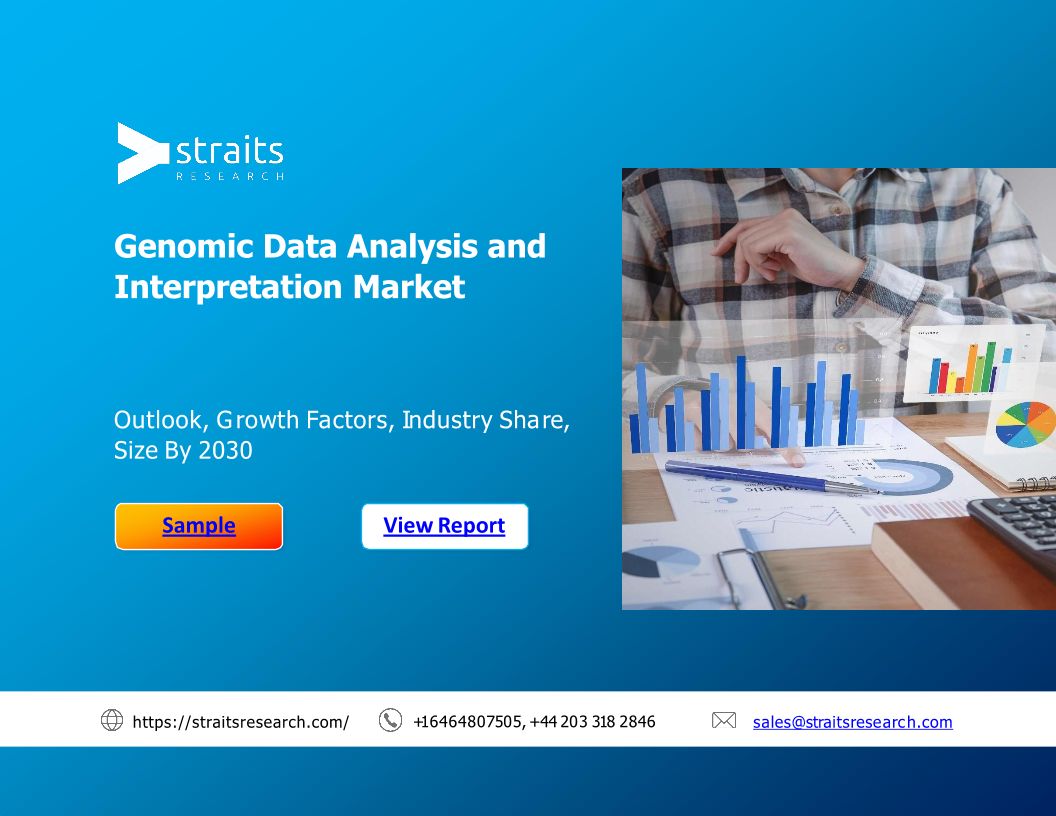 straits
RESEARCH

Genomic Data Analysis and Interpretation Market

Outlook, Growth Factors, Industry Share, Size By 2030

Sample

View Report

https://straitsresearch.com/ +16464807505, +44 203 318 2846 sales@straitsresearch.com